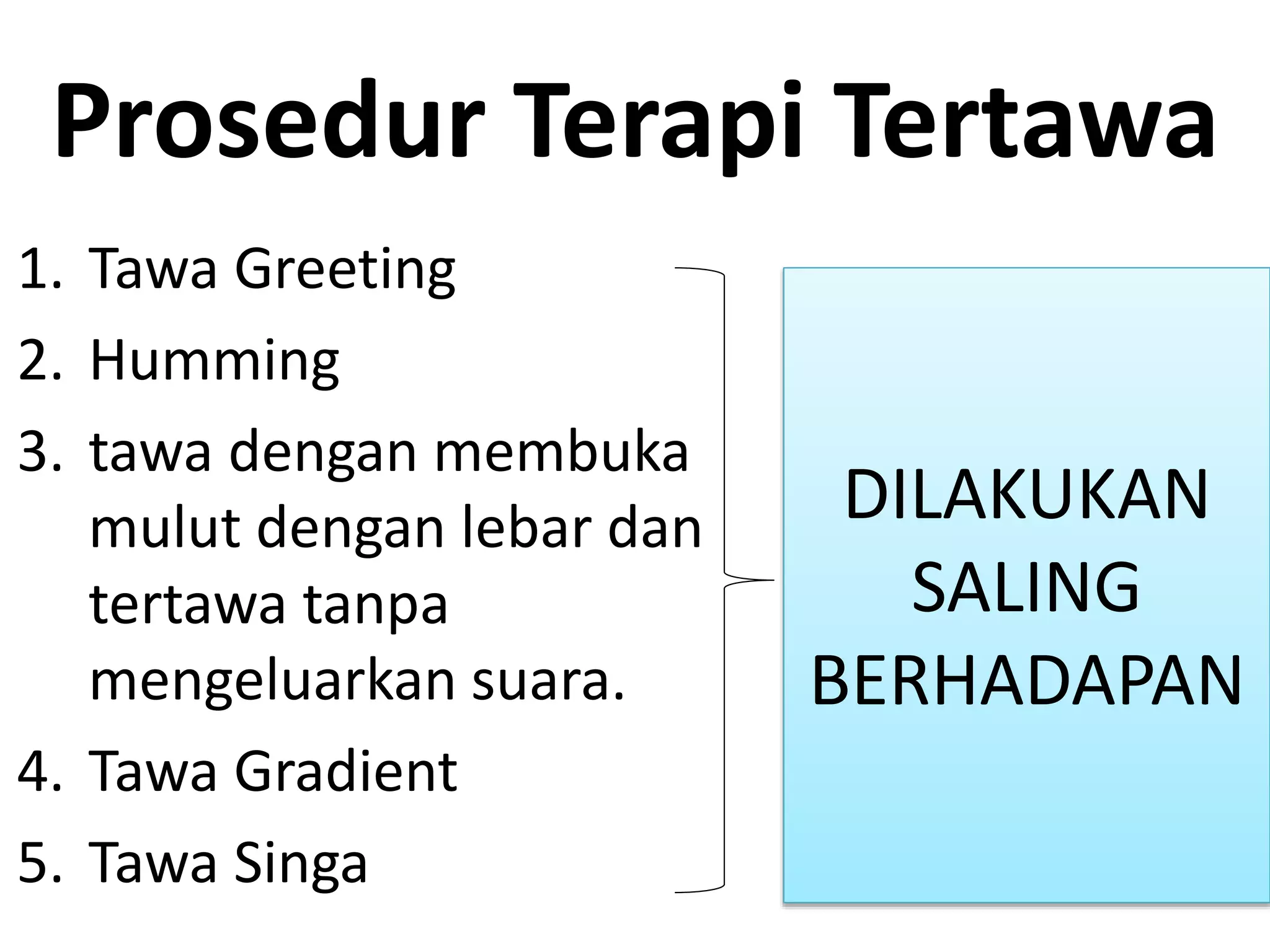 Prosedur Terapi Tertawa

1. Tawa Greeting
2. Humming
3. tawa dengan membuka mulut dengan lebar dan tertawa tanpa mengeluarkan suara.
4. Tawa Gradient
5. Tawa Singa

DILAKUKAN SALING BERHADAPAN